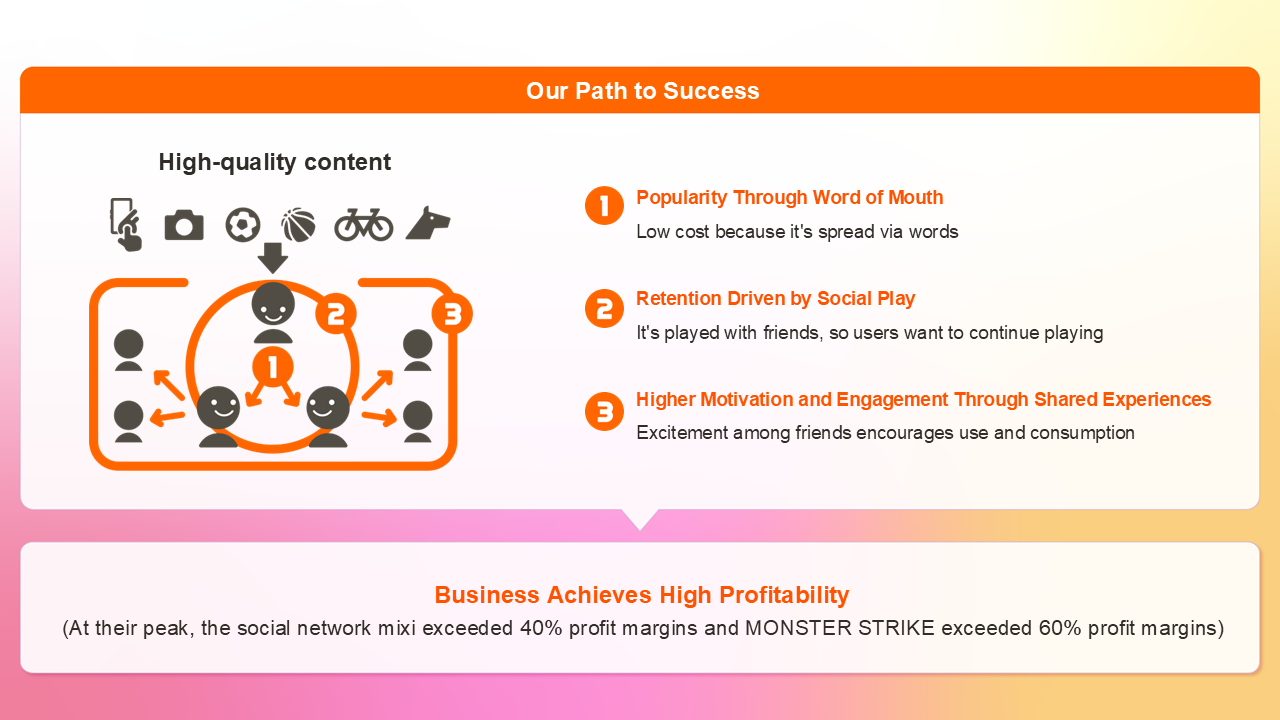 Our Path to Success

High-quality content

1 2 3

1 Popularity Through Word of Mouth
Low cost because it's spread via words

2 Retention Driven by Social Play
It's played with friends, so users want to continue playing

3 Higher Motivation and Engagement Through Shared Experiences
Excitement among friends encourages use and consumption

Business Achieves High Profitability
(At their peak, the social network mixi exceeded 40% profit margins and MONSTER STRIKE exceeded 60% profit margins)